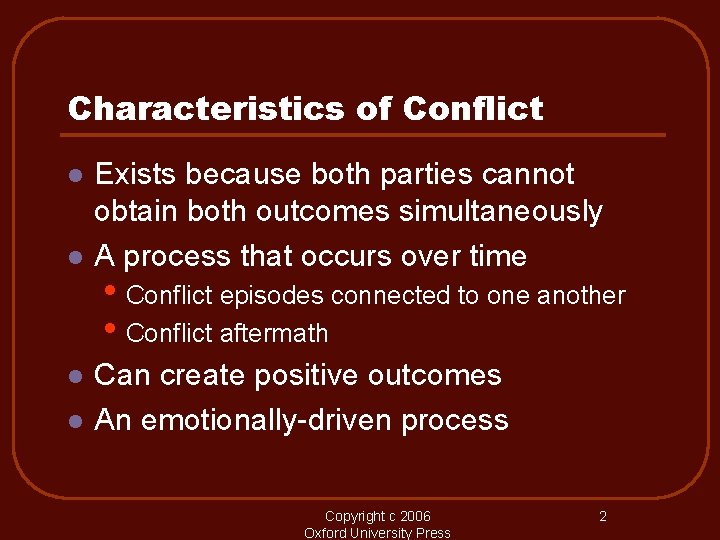 Characteristics of Conflict

- Exists because both parties cannot obtain both outcomes simultaneously
- A process that occurs over time
  - Conflict episodes connected to one another
  - Conflict aftermath
- Can create positive outcomes
- An emotionally-driven process

Copyright c 2006
Oxford University Press

2